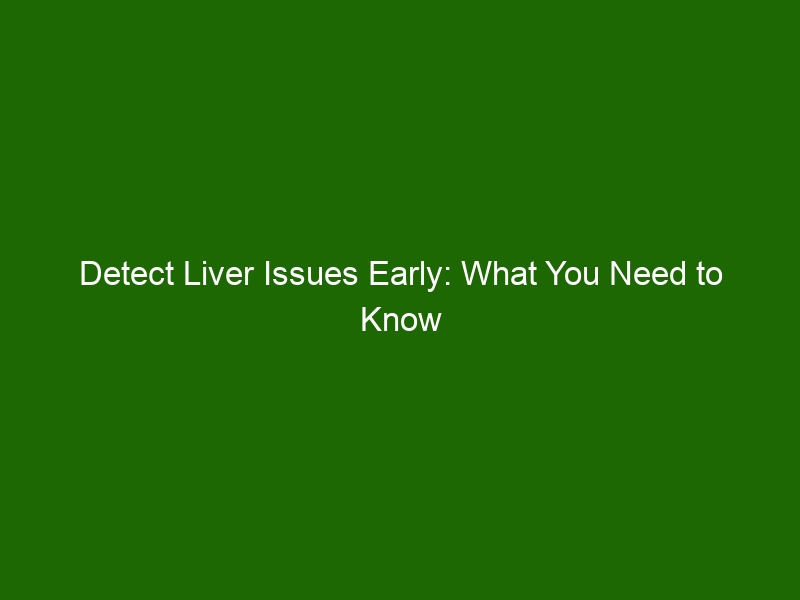 Detect Liver Issues Early: What You Need to Know